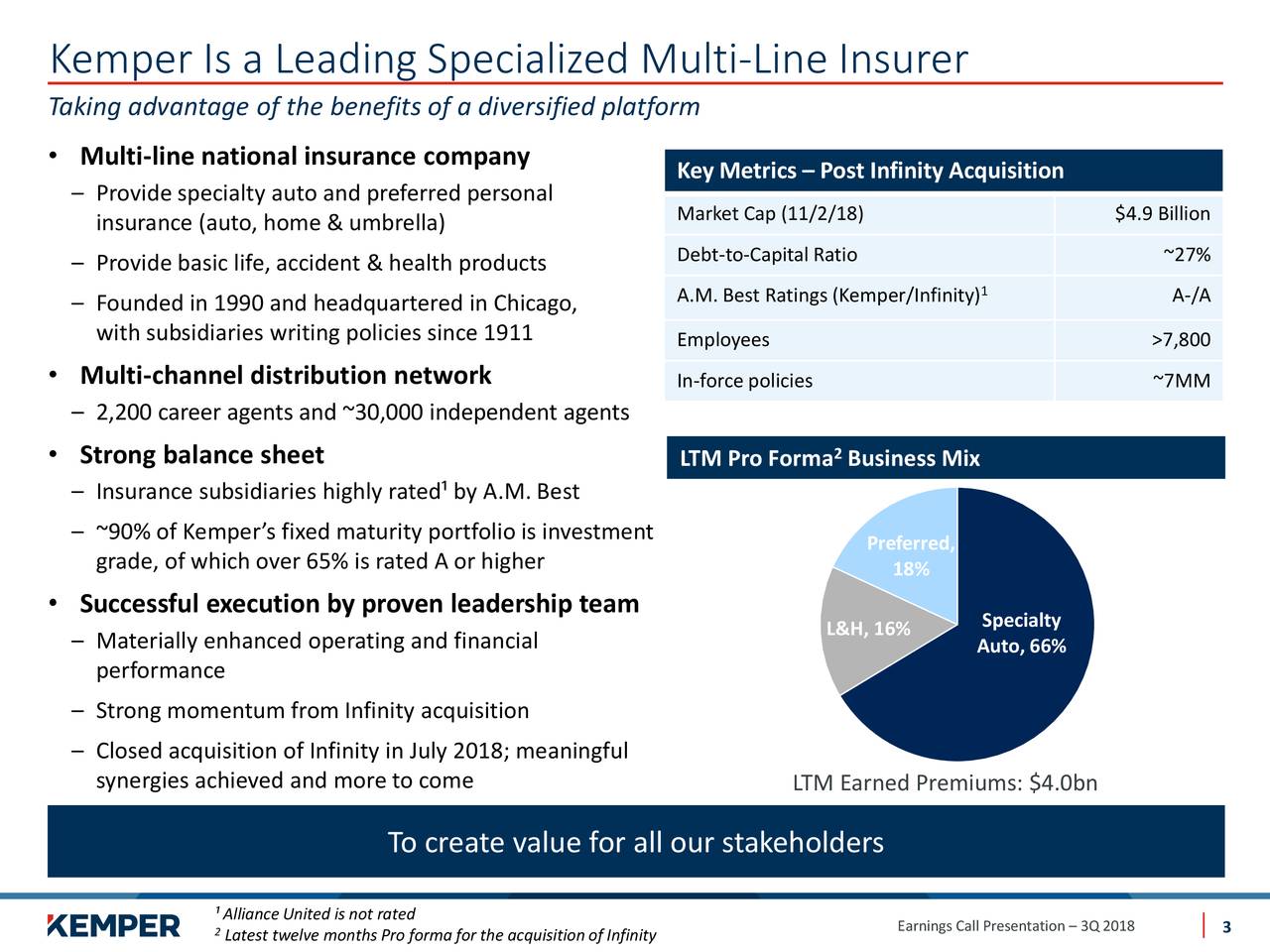 Kemper Is a Leading Specialized Multi-Line Insurer

Taking advantage of the benefits of a diversified platform

• Multi-line national insurance company
– Provide specialty auto and preferred personal insurance (auto, home & umbrella)
– Provide basic life, accident & health products
– Founded in 1990 and headquartered in Chicago, with subsidiaries writing policies since 1911

• Multi-channel distribution network
– 2,200 career agents and ~30,000 independent agents

• Strong balance sheet
– Insurance subsidiaries highly rated¹ by A.M. Best
– ~90% of Kemper's fixed maturity portfolio is investment grade, of which over 65% is rated A or higher

• Successful execution by proven leadership team
– Materially enhanced operating and financial performance
– Strong momentum from Infinity acquisition
– Closed acquisition of Infinity in July 2018; meaningful synergies achieved and more to come

| Key Metrics – Post Infinity Acquisition | |
|---|---|
| Market Cap (11/2/18) | $4.9 Billion |
| Debt-to-Capital Ratio | ~27% |
| A.M. Best Ratings (Kemper/Infinity)$^1$ | A-/A |
| Employees | >7,800 |
| In-force policies | ~7MM |

LTM Pro Forma$^2$ Business Mix

Preferred, 18%
L&H, 16%
Specialty Auto, 66%

LTM Earned Premiums: $4.0bn

To create value for all our stakeholders

KEMPER

¹ Alliance United is not rated
² Latest twelve months Pro forma for the acquisition of Infinity

Earnings Call Presentation – 3Q 2018

3